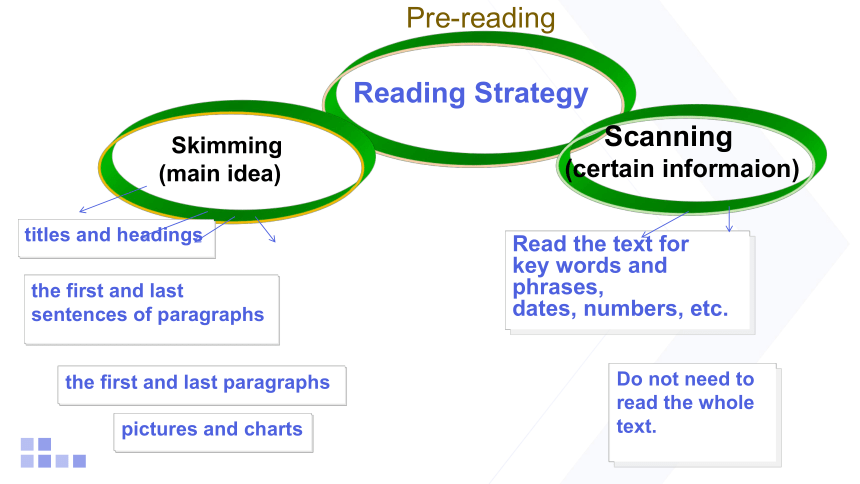 Pre-reading

Reading Strategy

Skimming
(main idea)

Scanning
(certain informaion)

titles and headings

the first and last sentences of paragraphs

the first and last paragraphs

pictures and charts

Read the text for key words and phrases, dates, numbers, etc.

Do not need to read the whole text.